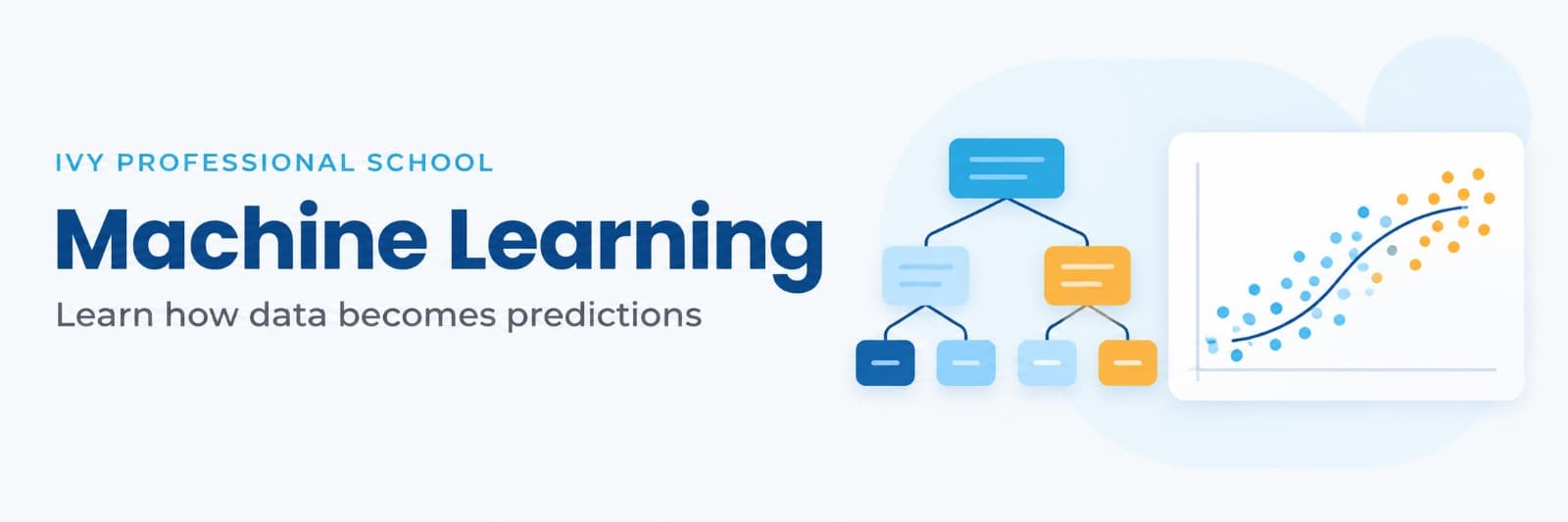 IVY PROFESSIONAL SCHOOL

Machine Learning

Learn how data becomes predictions